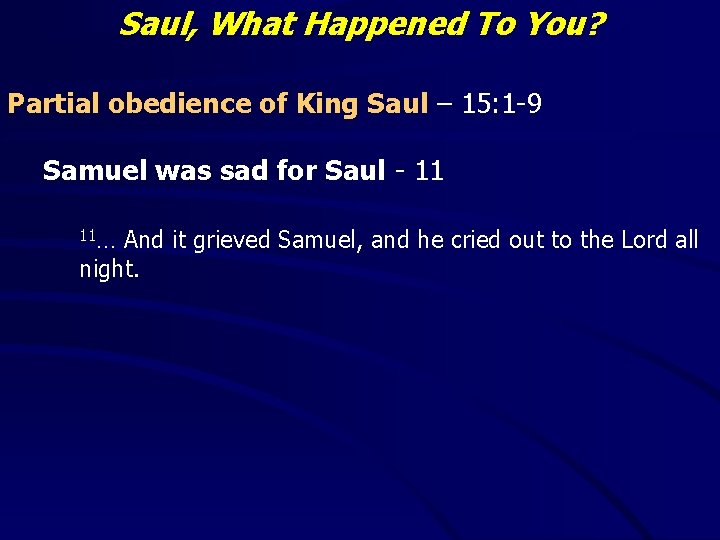 Saul, What Happened To You?

Partial obedience of King Saul – 15:1-9

Samuel was sad for Saul - 11

$^{11}$… And it grieved Samuel, and he cried out to the Lord all night.